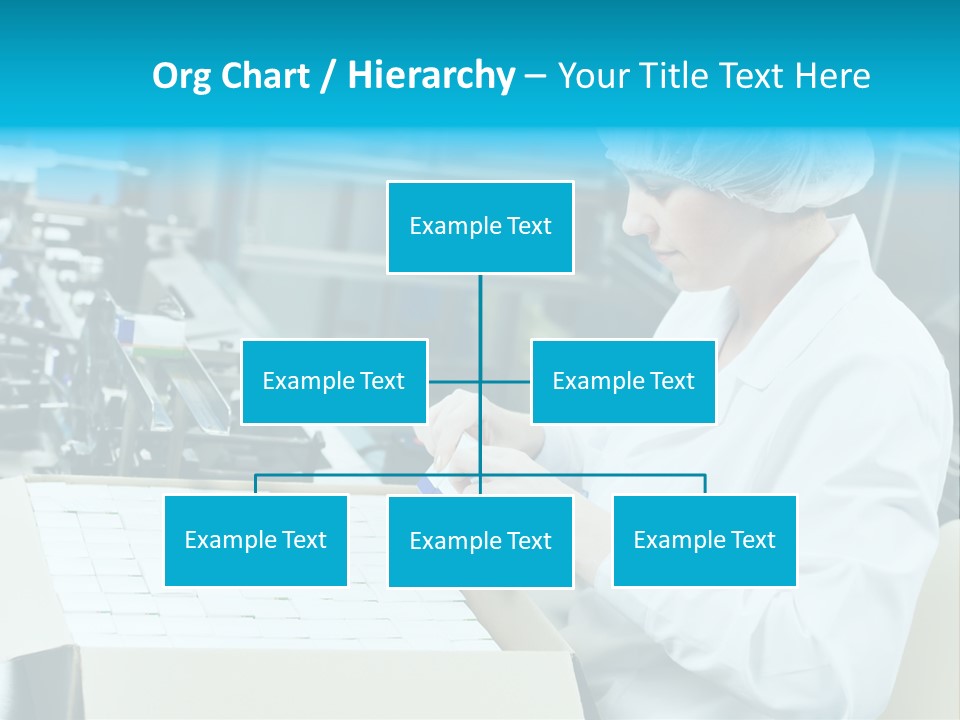 Org Chart / Hierarchy – Your Title Text Here

Example Text

Example Text

Example Text

Example Text

Example Text

Example Text